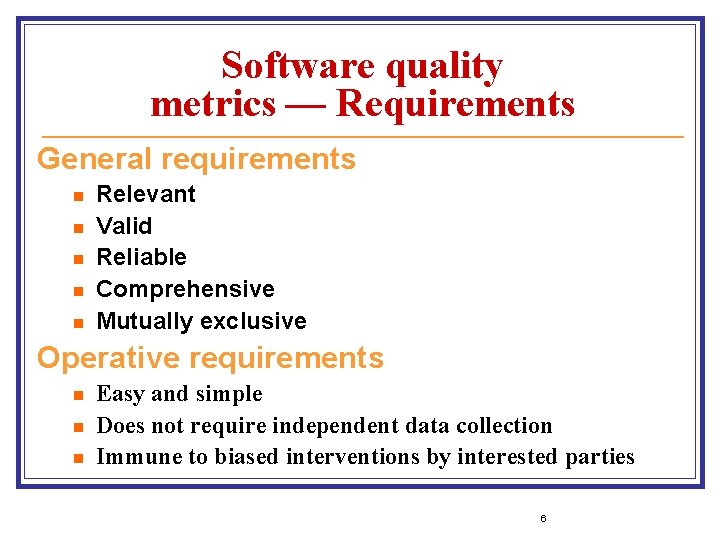 Software quality metrics — Requirements

General requirements

- Relevant
- Valid
- Reliable
- Comprehensive
- Mutually exclusive

Operative requirements

- Easy and simple
- Does not require independent data collection
- Immune to biased interventions by interested parties

6